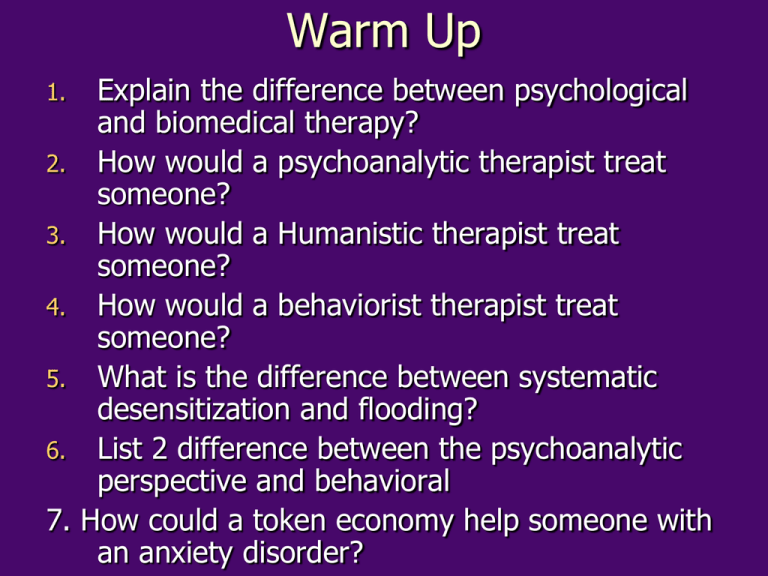 Warm Up

1. Explain the difference between psychological and biomedical therapy?
2. How would a psychoanalytic therapist treat someone?
3. How would a Humanistic therapist treat someone?
4. How would a behaviorist therapist treat someone?
5. What is the difference between systematic desensitization and flooding?
6. List 2 difference between the psychoanalytic perspective and behavioral
7. How could a token economy help someone with an anxiety disorder?